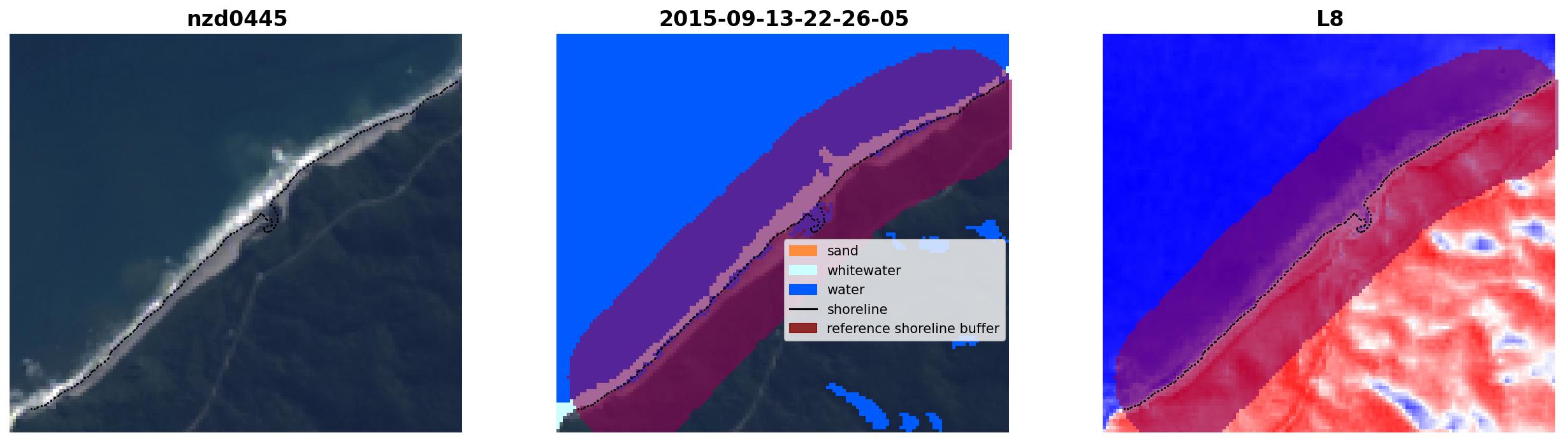 nzd0445

2015-09-13-22-26-05

sand
whitewater
water
shoreline
reference shoreline buffer

L8